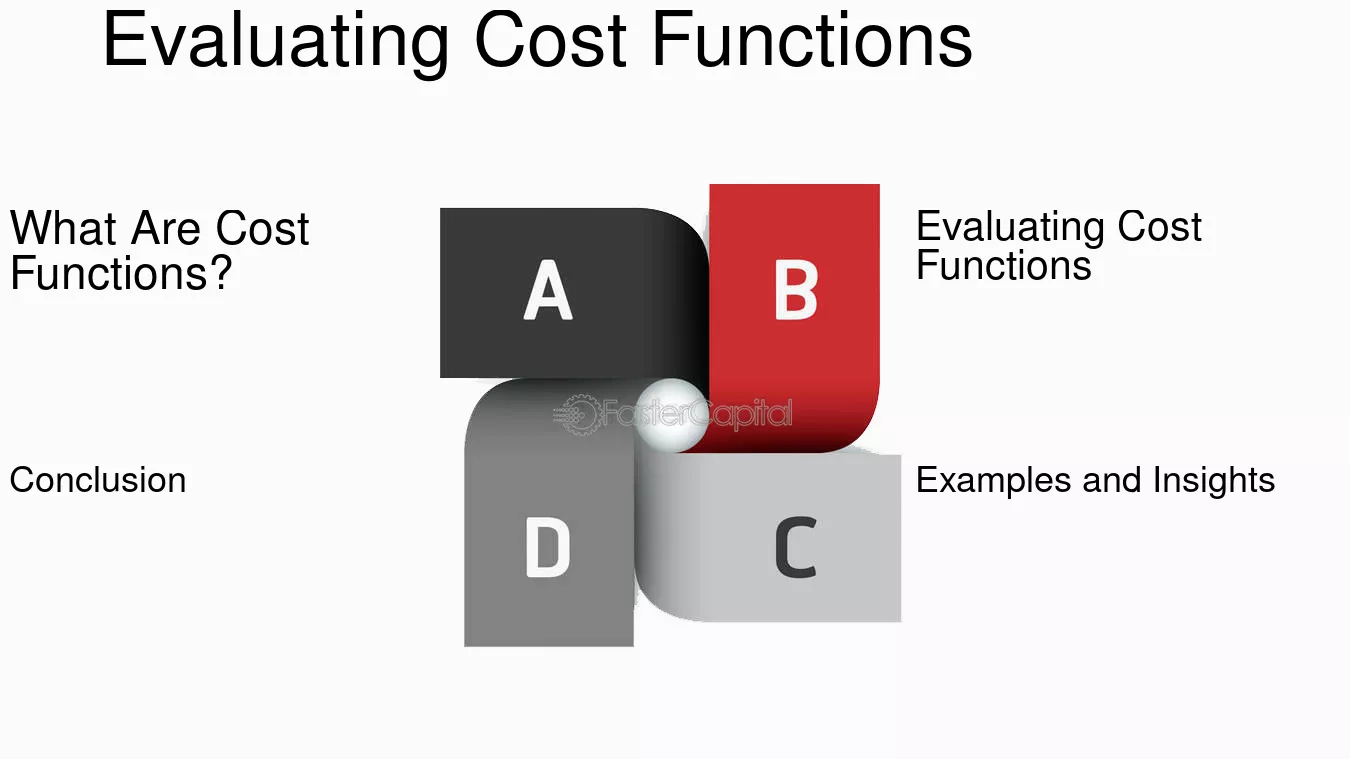 Evaluating Cost Functions

What Are Cost Functions?

A

B

Evaluating Cost Functions

Conclusion

D

C

Examples and Insights

FasterCapital